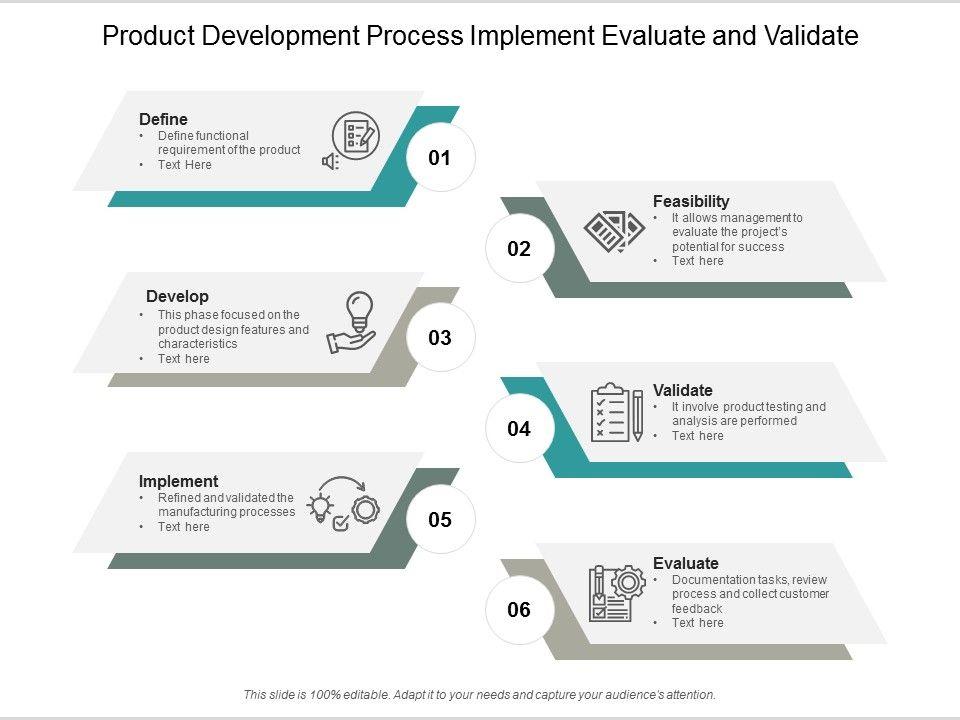 Product Development Process Implement Evaluate and Validate

Define
• Define functional requirement of the product
• Text Here

01

Feasibility
• It allows management to evaluate the project's potential for success
• Text here

02

Develop
• This phase focused on the product design features and characteristics
• Text here

03

Validate
• It involve product testing and analysis are performed
• Text here

04

Implement
• Refined and validated the manufacturing processes
• Text here

05

Evaluate
• Documentation tasks, review process and collect customer feedback
• Text here

06

This slide is 100% editable. Adapt it to your needs and capture your audience's attention.